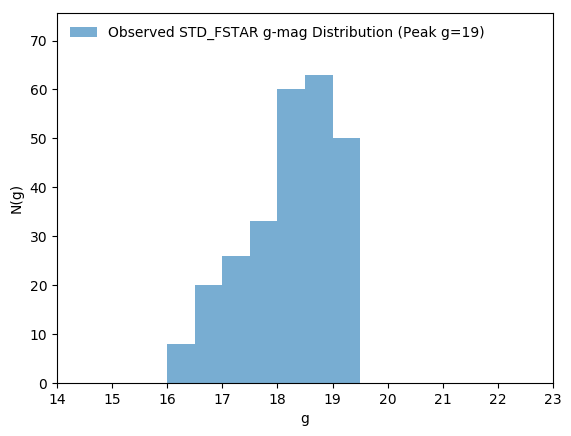 Observed STD_FSTAR g-mag Distribution (Peak g=19)

70
60
50
40
30
20
10
0

N(g)

14 15 16 17 18 19 20 21 22 23

g